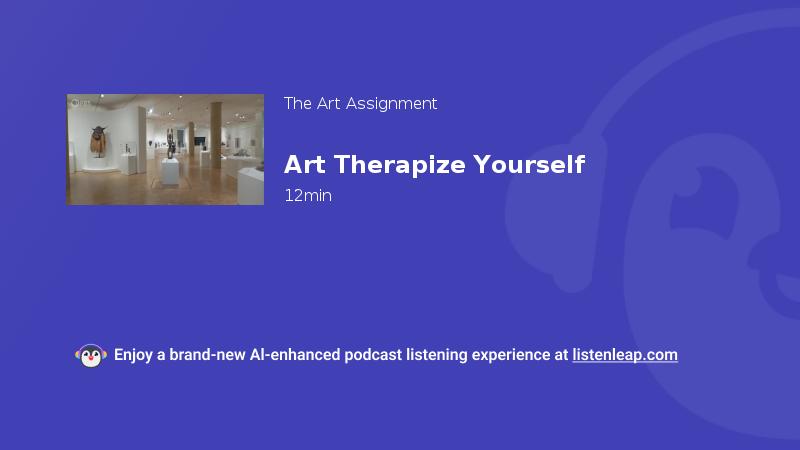 The Art Assignment

Art Therapize Yourself

12min

Enjoy a brand-new AI-enhanced podcast listening experience at listenleap.com